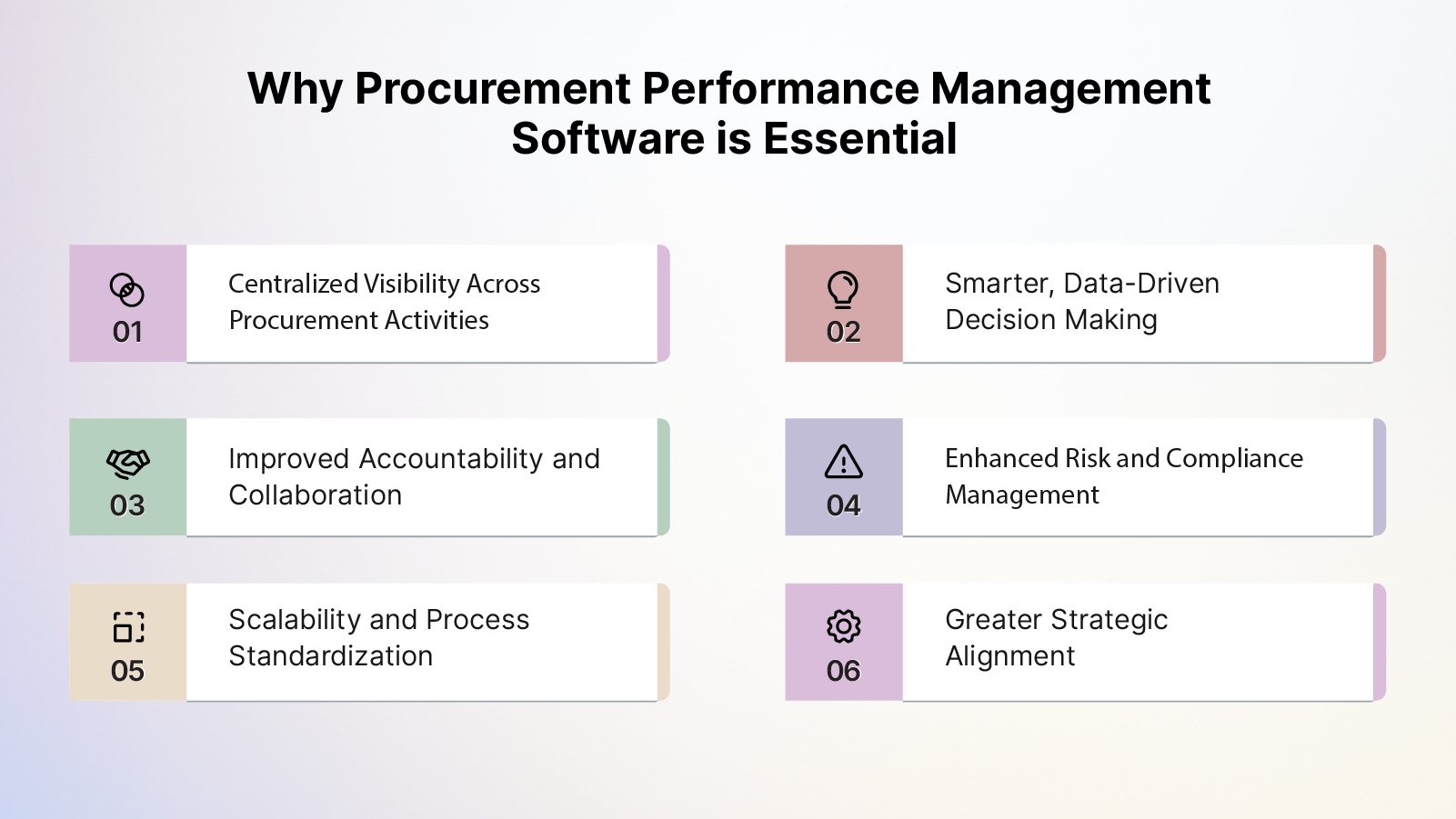 Why Procurement Performance Management Software is Essential

01
Centralized Visibility Across Procurement Activities

02
Smarter, Data-Driven Decision Making

03
Improved Accountability and Collaboration

04
Enhanced Risk and Compliance Management

05
Scalability and Process Standardization

06
Greater Strategic Alignment